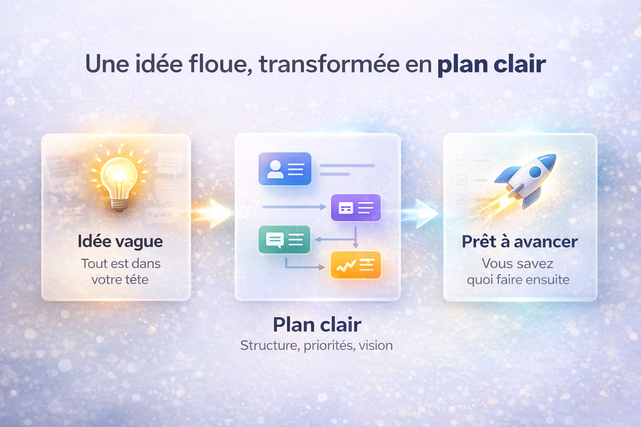 Une idée floue, transformée en plan clair

Idée vague
Tout est dans votre téte

Plan clair
Structure, priorités, vision

Prêt à avancer
Vous savez quoi faire ensuite